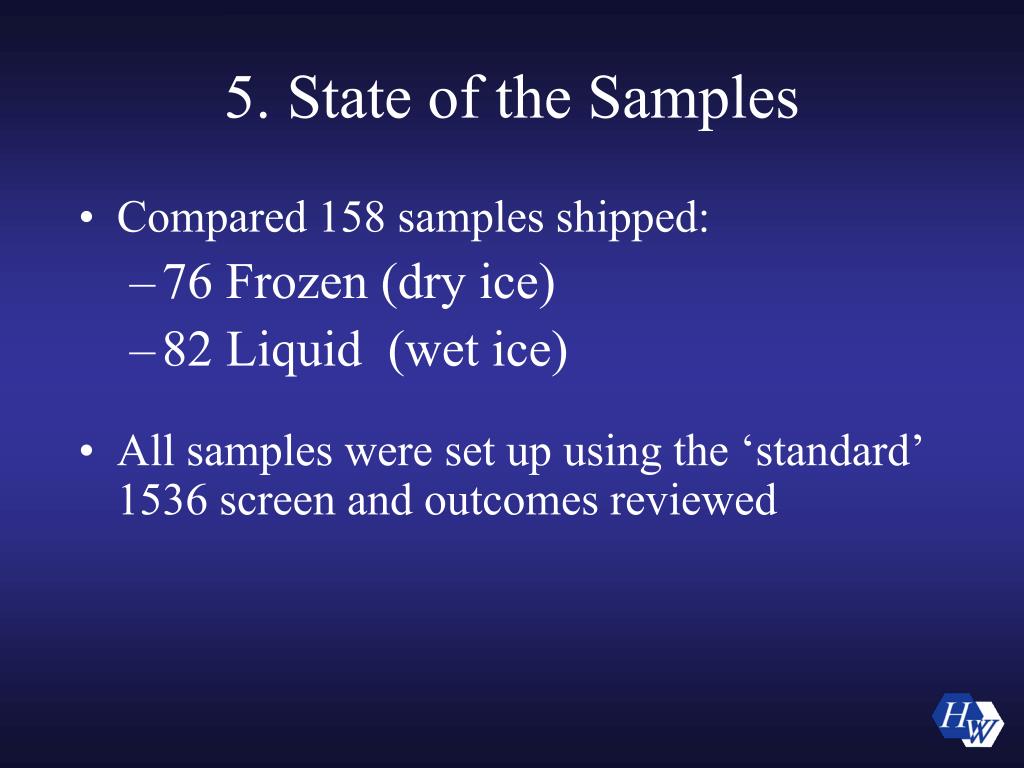 5. State of the Samples

• Compared 158 samples shipped:
– 76 Frozen (dry ice)
– 82 Liquid (wet ice)

• All samples were set up using the ‘standard’ 1536 screen and outcomes reviewed

HW